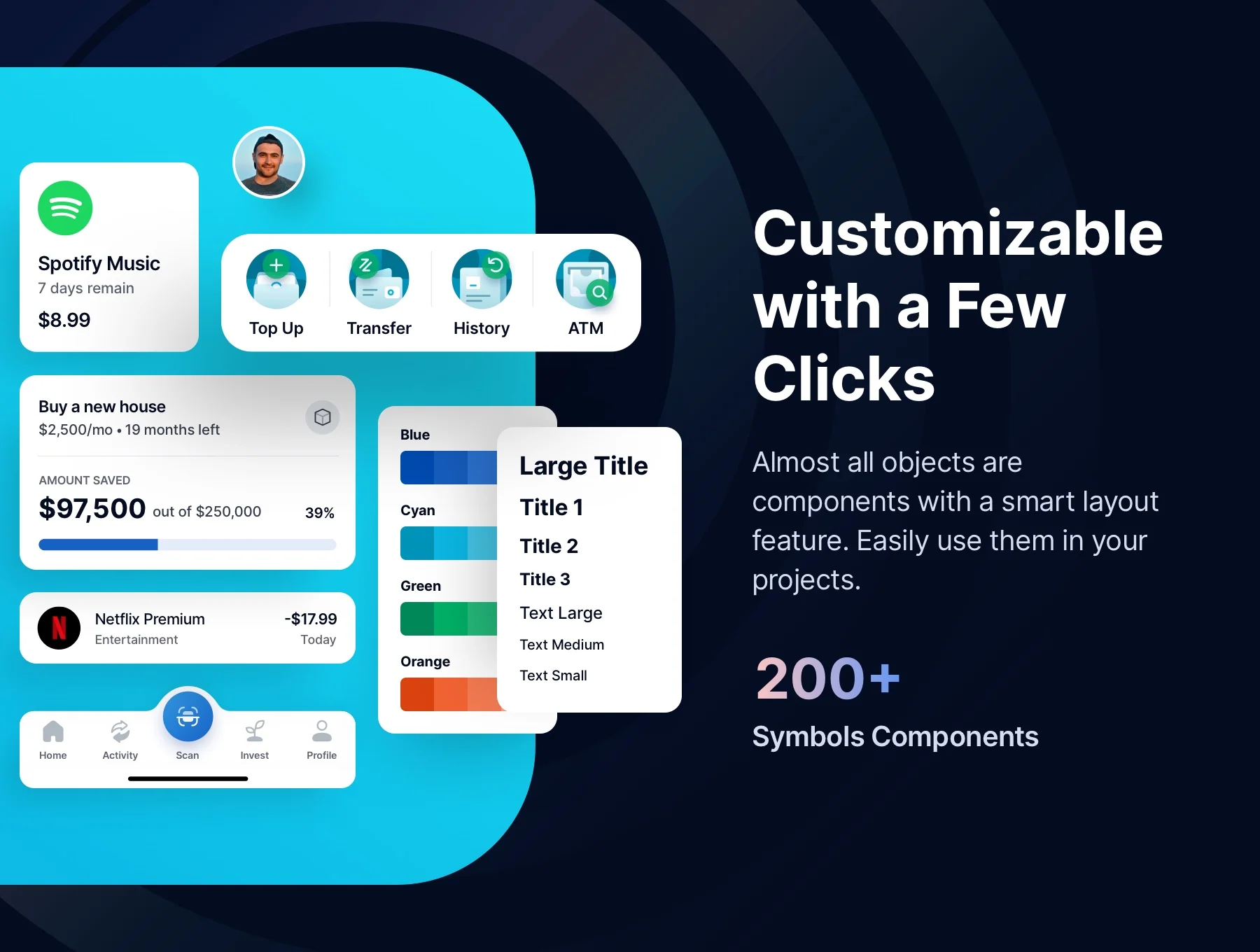 Spotify Music
7 days remain
$8.99

Top Up
Transfer
History
ATM

Buy a new house
$2,500/mo • 19 months left

AMOUNT SAVED
$97,500 out of $250,000 39%

Netflix Premium
Entertainment
-$17.99
Today

Home
Activity
Scan
Invest
Profile

Blue
Cyan
Green
Orange

Large Title
Title 1
Title 2
Title 3
Text Large
Text Medium
Text Small

Customizable with a Few Clicks

Almost all objects are components with a smart layout feature. Easily use them in your projects.

200+
Symbols Components